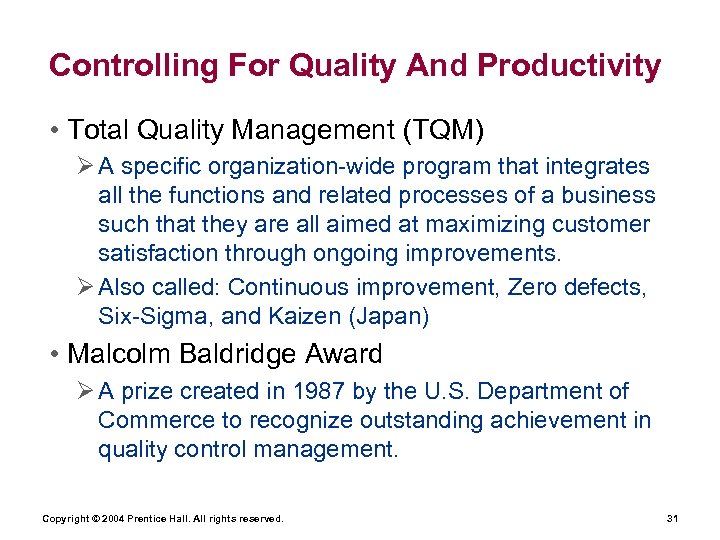 Controlling For Quality And Productivity

• Total Quality Management (TQM)

➢ A specific organization-wide program that integrates all the functions and related processes of a business such that they are all aimed at maximizing customer satisfaction through ongoing improvements.

➢ Also called: Continuous improvement, Zero defects, Six-Sigma, and Kaizen (Japan)

• Malcolm Baldridge Award

➢ A prize created in 1987 by the U.S. Department of Commerce to recognize outstanding achievement in quality control management.

Copyright © 2004 Prentice Hall. All rights reserved.

31